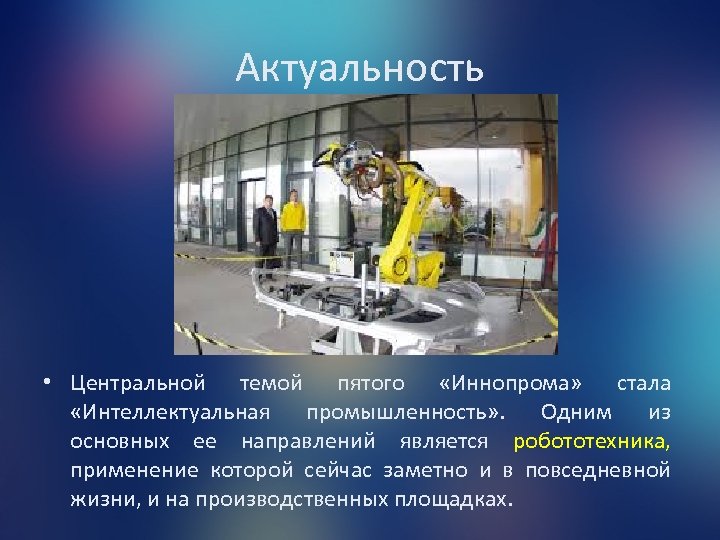 Актуальность

• Центральной темой пятого «Иннопрома» стала «Интеллектуальная промышленность». Одним из основных ее направлений является робототехника, применение которой сейчас заметно и в повседневной жизни, и на производственных площадках.